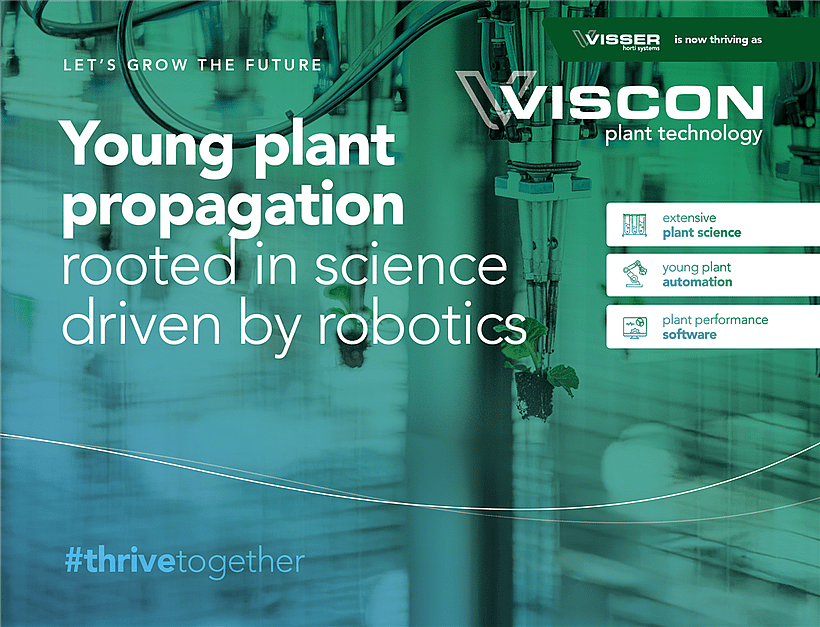 VISSER horti systems is now thriving as

LET'S GROW THE FUTURE

VISCON plant technology

Young plant propagation rooted in science driven by robotics

extensive plant science

young plant automation

plant performance software

#thrivetogether